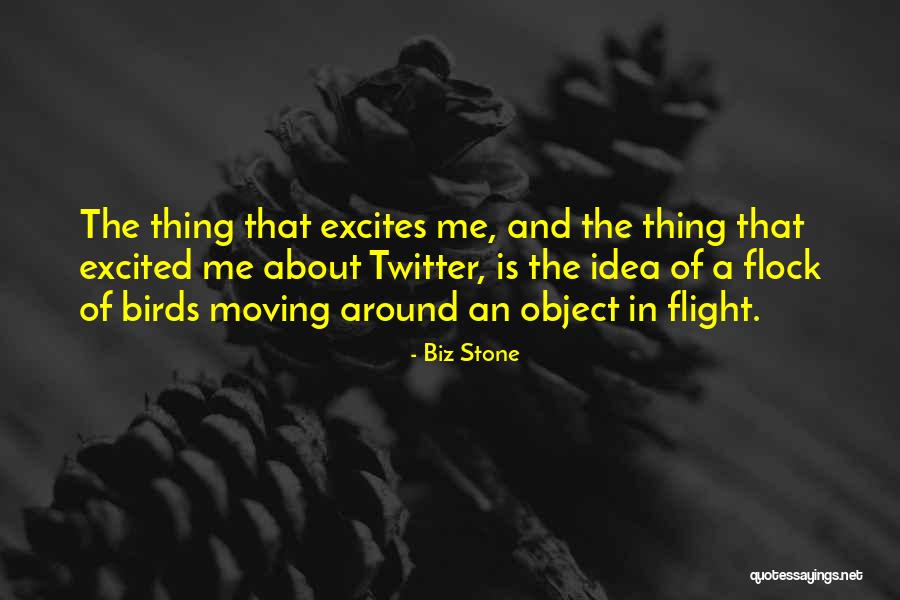 The thing that excites me, and the thing that excited me about Twitter, is the idea of a flock of birds moving around an object in flight.

- Biz Stone

quotessayings.net